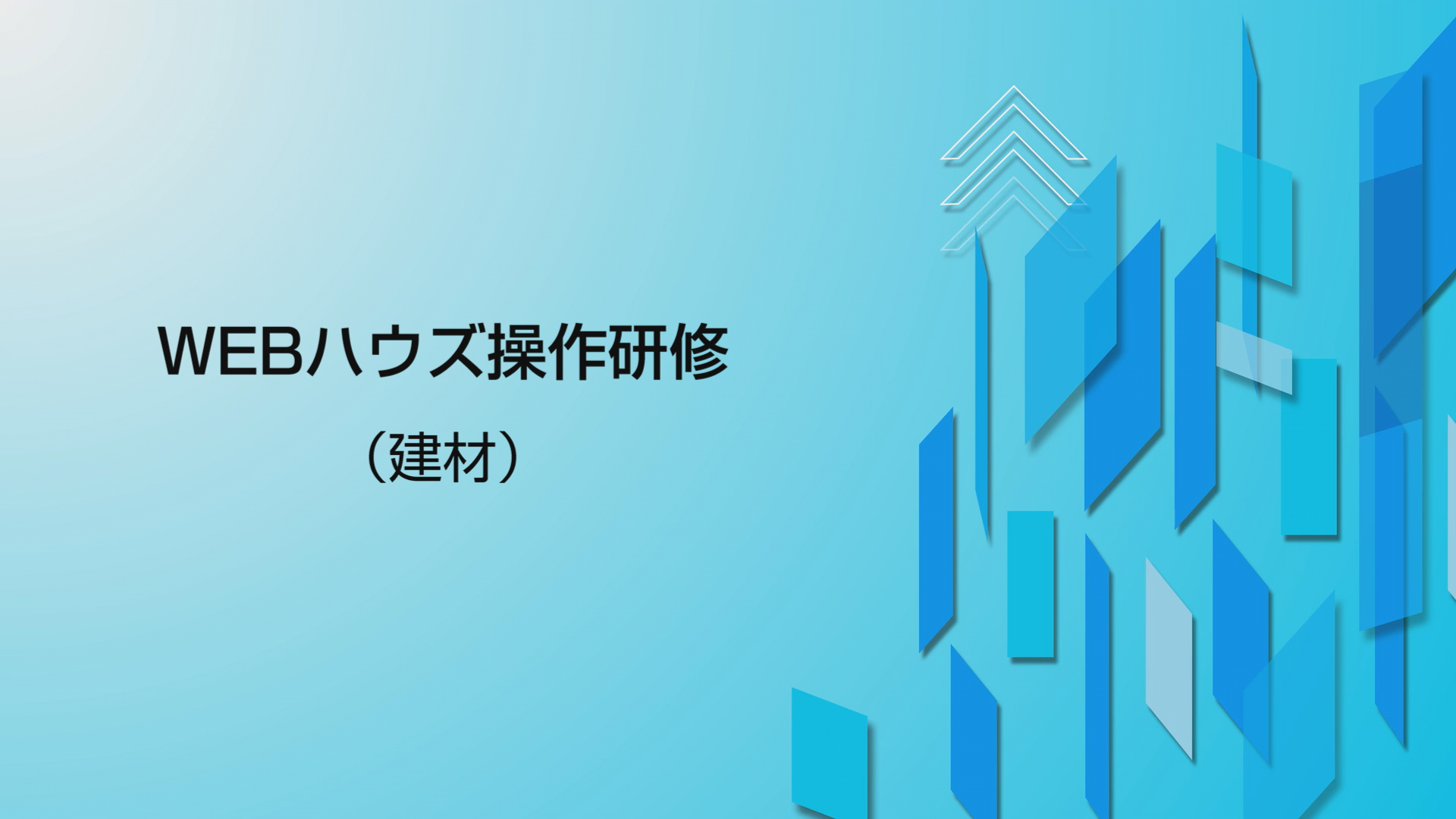 WEBハウズ操作研修

（建材）